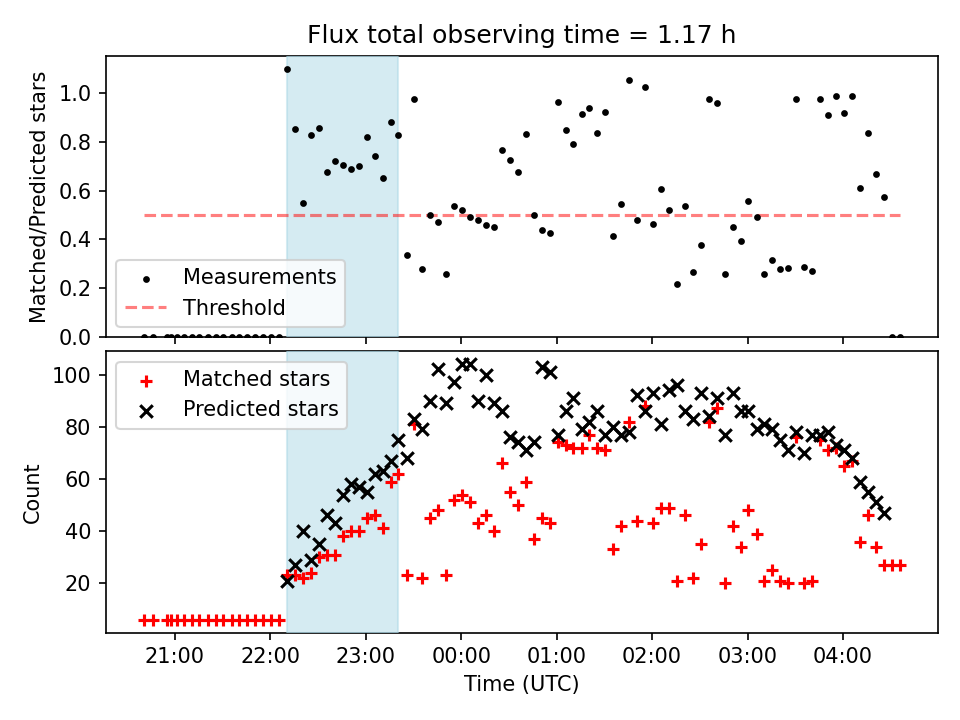 Flux total observing time = 1.17 h

Matched/Predicted stars

1.0
0.8
0.6
0.4
0.2
0.0

Measurements
Threshold

Count

100
80
60
40
20

Matched stars
Predicted stars

21:00 22:00 23:00 00:00 01:00 02:00 03:00 04:00

Time (UTC)